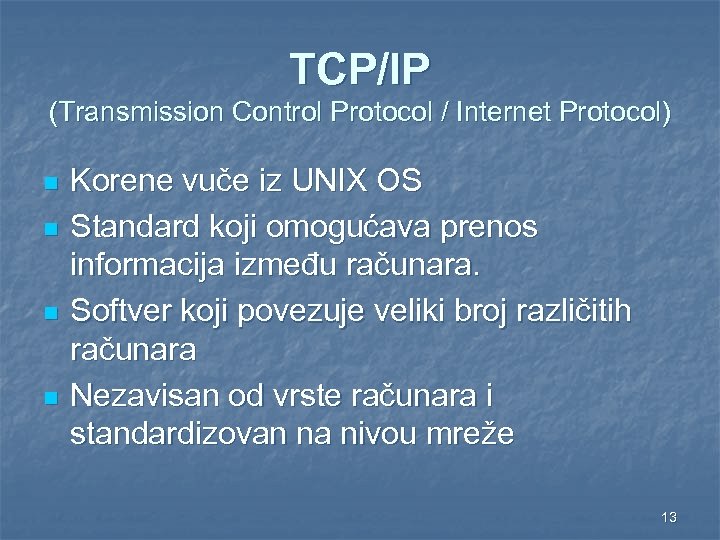 TCP/IP
(Transmission Control Protocol / Internet Protocol)

- Korene vuče iz UNIX OS
- Standard koji omogućava prenos informacija između računara.
- Softver koji povezuje veliki broj različitih računara
- Nezavisan od vrste računara i standardizovan na nivou mreže

13